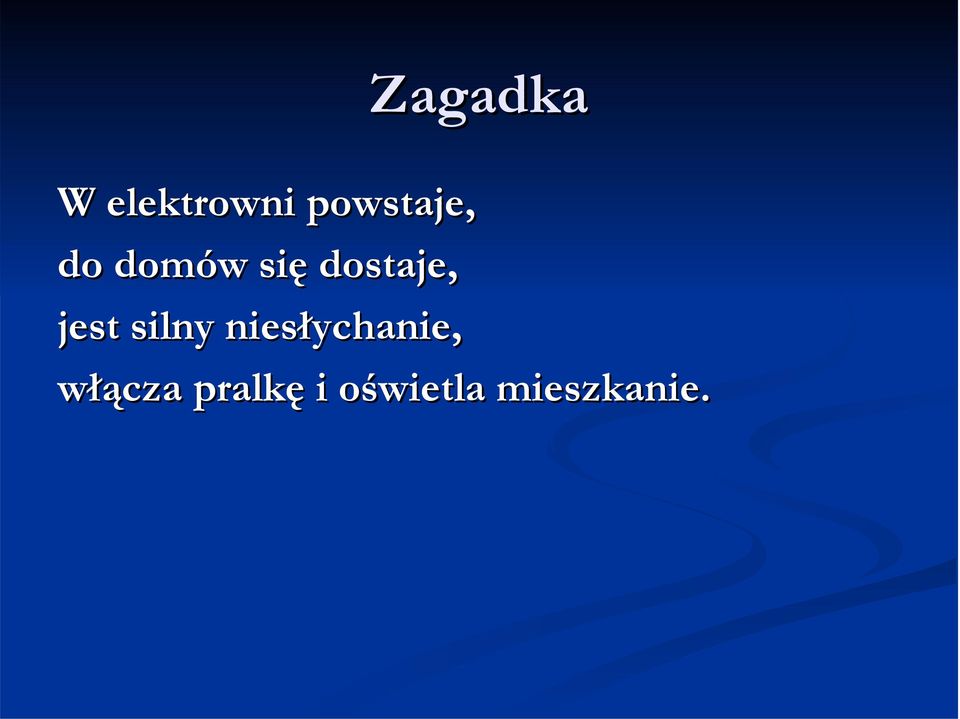 Zagadka

W elektrowni powstaje,
do domów się dostaje,
jest silny niesłychanie,
włącza pralkę i oświetla mieszkanie.